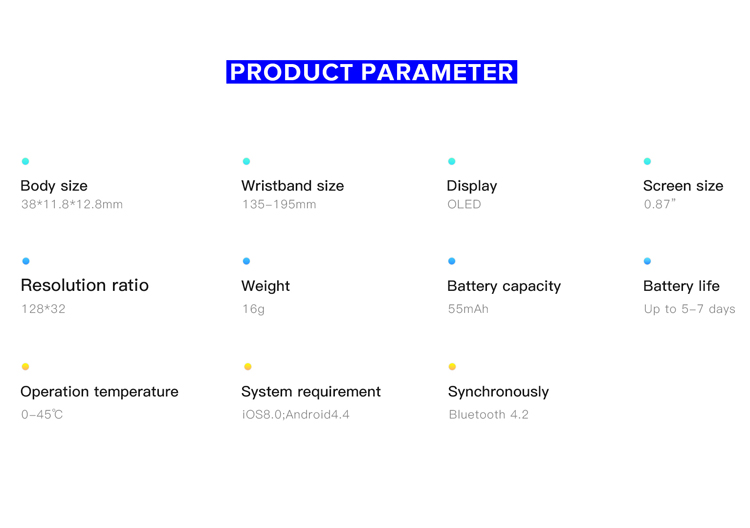 PRODUCT PARAMETER

Body size
38*11.8*12.8mm

Wristband size
135-195mm

Display
OLED

Screen size
0.87"

Resolution ratio
128*32

Weight
16g

Battery capacity
55mAh

Battery life
Up to 5-7 days

Operation temperature
0-45℃

System requirement
iOS8.0;Android4.4

Synchronously
Bluetooth 4.2